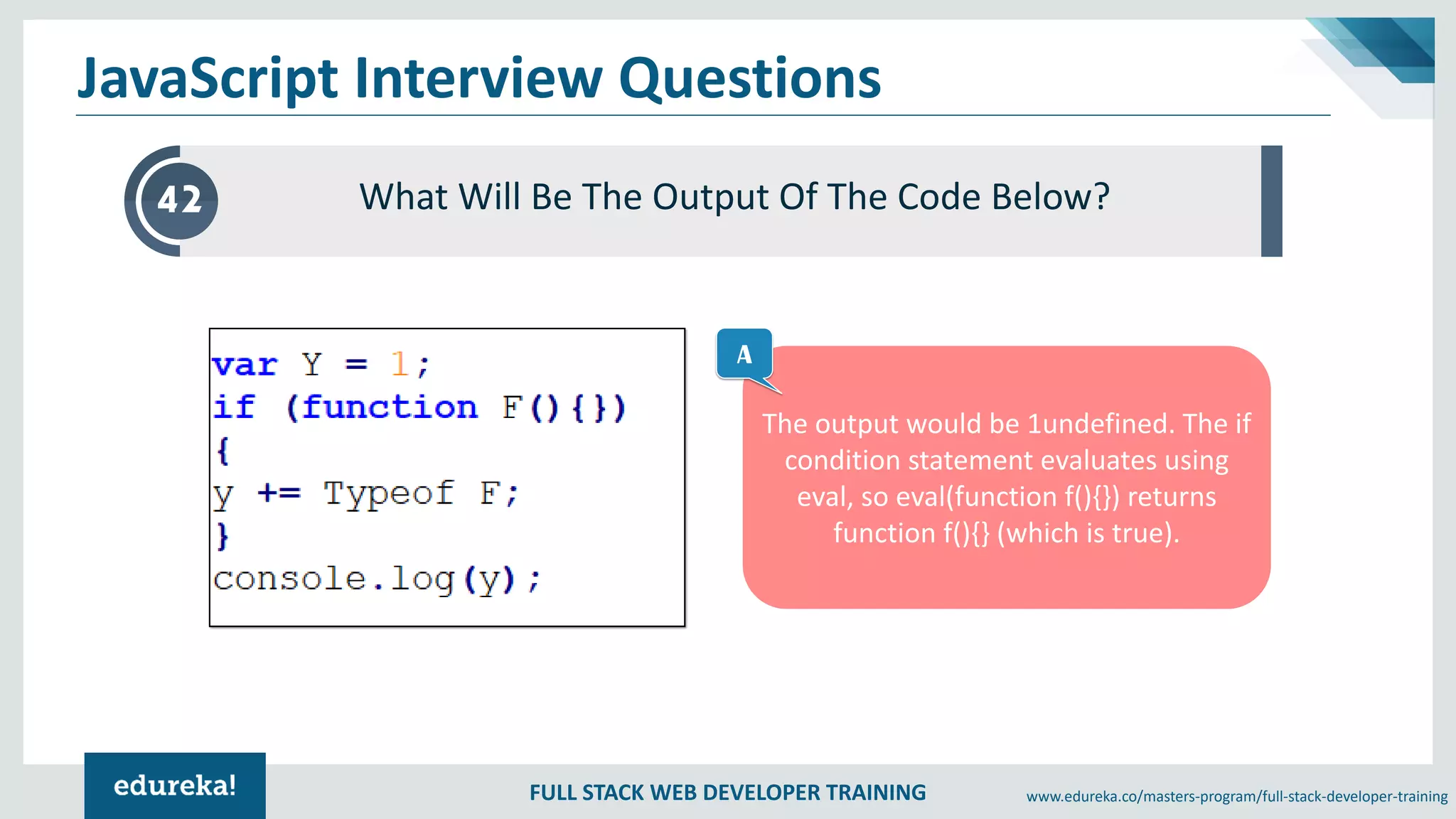 JavaScript Interview Questions

42

What Will Be The Output Of The Code Below?

var Y = 1;
if (function F(){})
{
y += Typeof F;
}
console.log(y);

A

The output would be 1undefined. The if condition statement evaluates using eval, so eval(function f(){}) returns function f(){} (which is true).

edureka!

FULL STACK WEB DEVELOPER TRAINING

www.edureka.co/masters-program/full-stack-developer-training